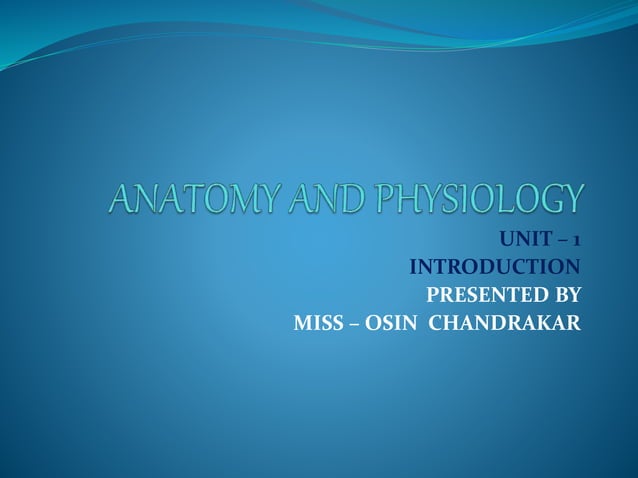 ANATOMY AND PHYSIOLOGY

UNIT – 1
INTRODUCTION
PRESENTED BY
MISS – OSIN CHANDRAKAR